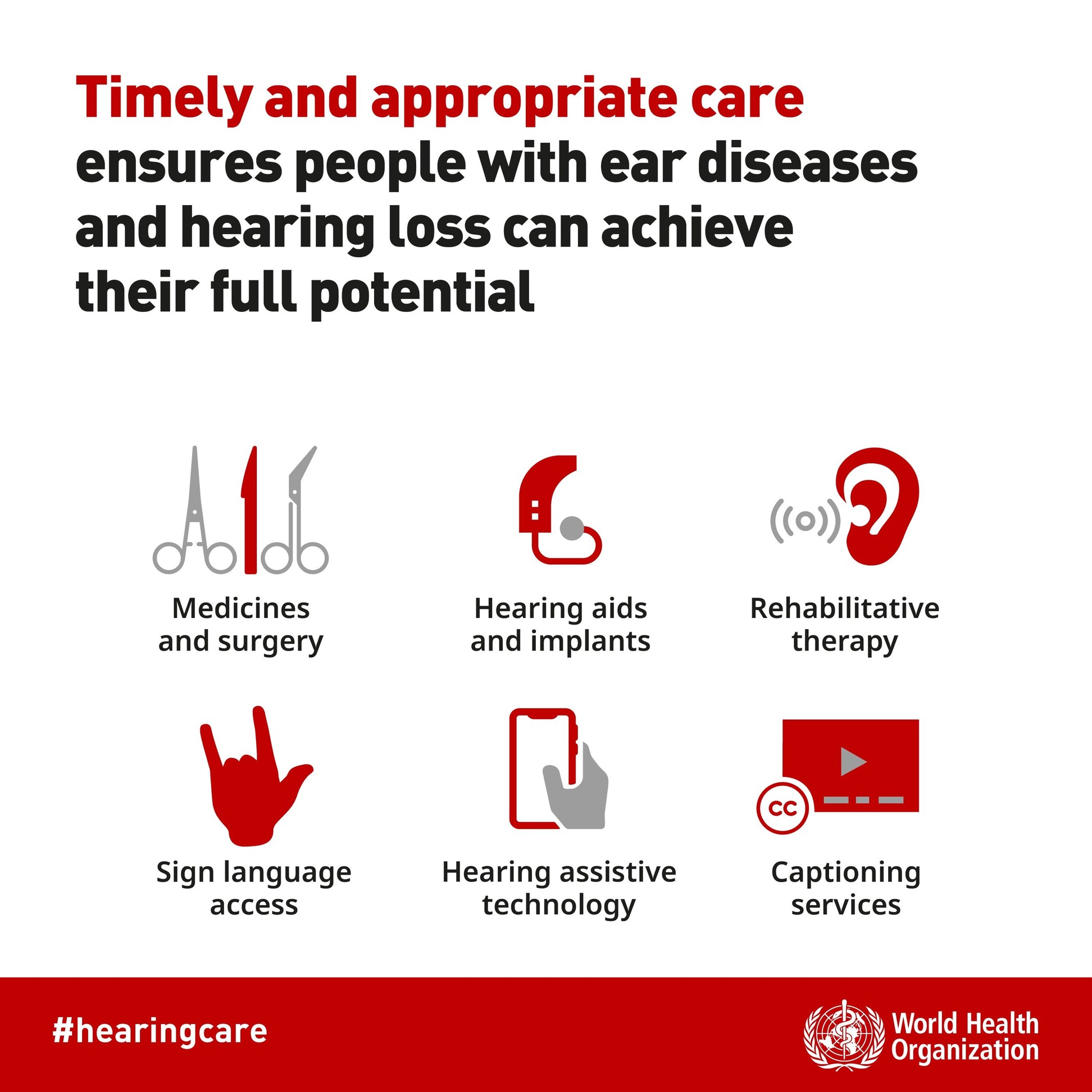 Timely and appropriate care ensures people with ear diseases and hearing loss can achieve their full potential

Medicines and surgery

Hearing aids and implants

Rehabilitative therapy

Sign language access

Hearing assistive technology

CC

Captioning services

#hearingcare

World Health Organization